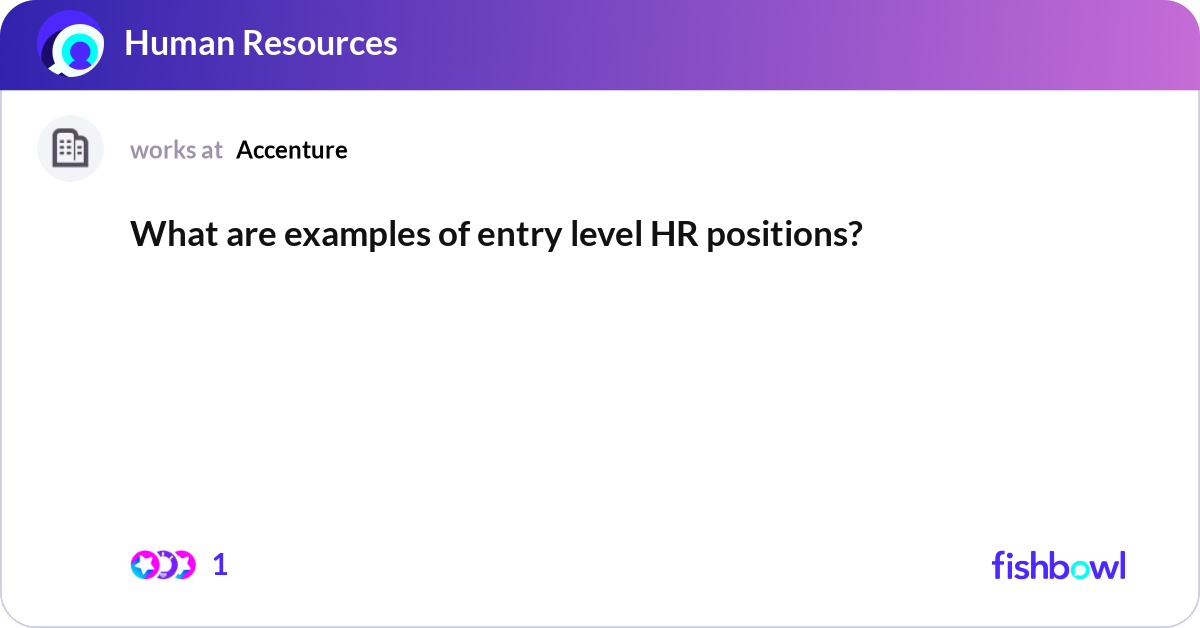 Human Resources

works at Accenture

What are examples of entry level HR positions?

1

fishbowl